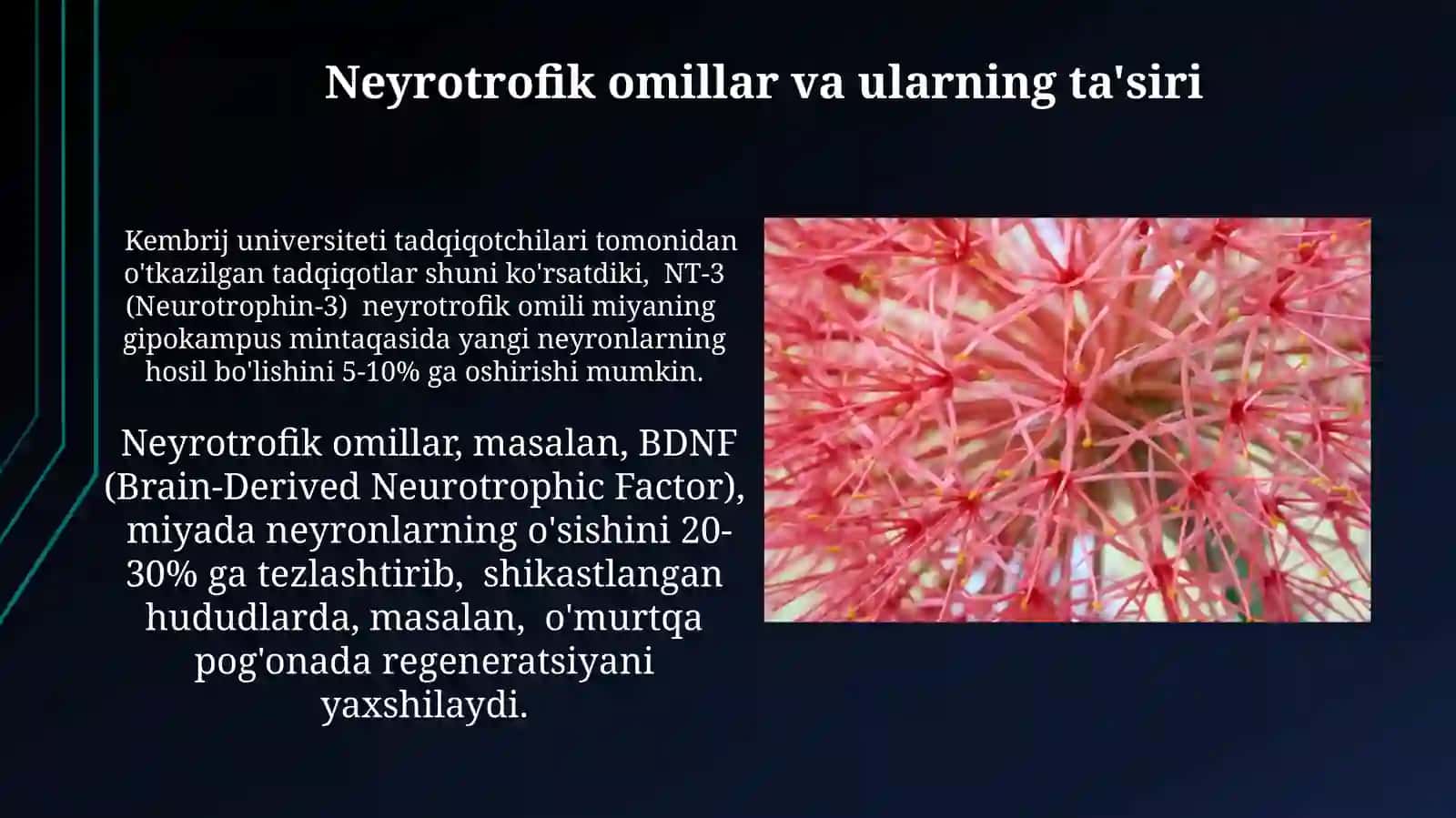 Neyrotrofik omillar va ularning ta'siri

Kembrij universiteti tadqiqotchilari tomonidan o'tkazilgan tadqiqotlar shuni ko'rsatdiki, NT-3 (Neurotrophin-3) neyrotrofik omili miyaning gipokampus mintaqasida yangi neyronlarning hosil bo'lishini 5-10% ga oshirishi mumkin.

Neyrotrofik omillar, masalan, BDNF (Brain-Derived Neurotrophic Factor), miyada neyronlarning o'sishini 20-30% ga tezlashtirib, shikastlangan hududlarda, masalan, o'murtqa pog'onada regeneratsiyani yaxshilaydi.